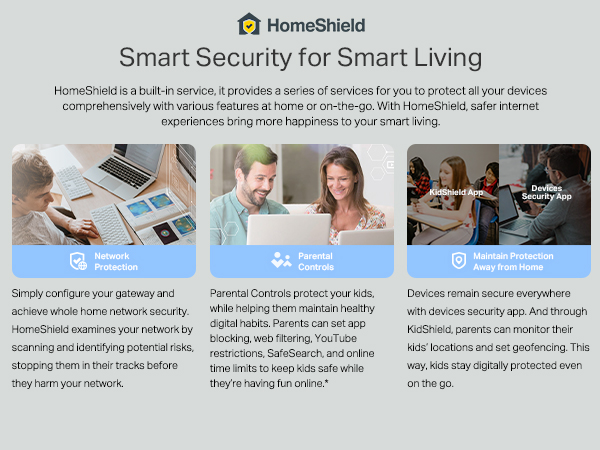 HomeShield

Smart Security for Smart Living

HomeShield is a built-in service, it provides a series of services for you to protect all your devices comprehensively with various features at home or on-the-go. With HomeShield, safer internet experiences bring more happiness to your smart living.

Network Protection

Simply configure your gateway and achieve whole home network security. HomeShield examines your network by scanning and identifying potential risks, stopping them in their tracks before they harm your network.

Parental Controls

Parental Controls protect your kids, while helping them maintain healthy digital habits. Parents can set app blocking, web filtering, YouTube restrictions, SafeSearch, and online time limits to keep kids safe while they're having fun online.*

KidShield App

Devices Security App

Maintain Protection Away from Home

Devices remain secure everywhere with devices security app. And through KidShield, parents can monitor their kids' locations and set geofencing. This way, kids stay digitally protected even on the go.